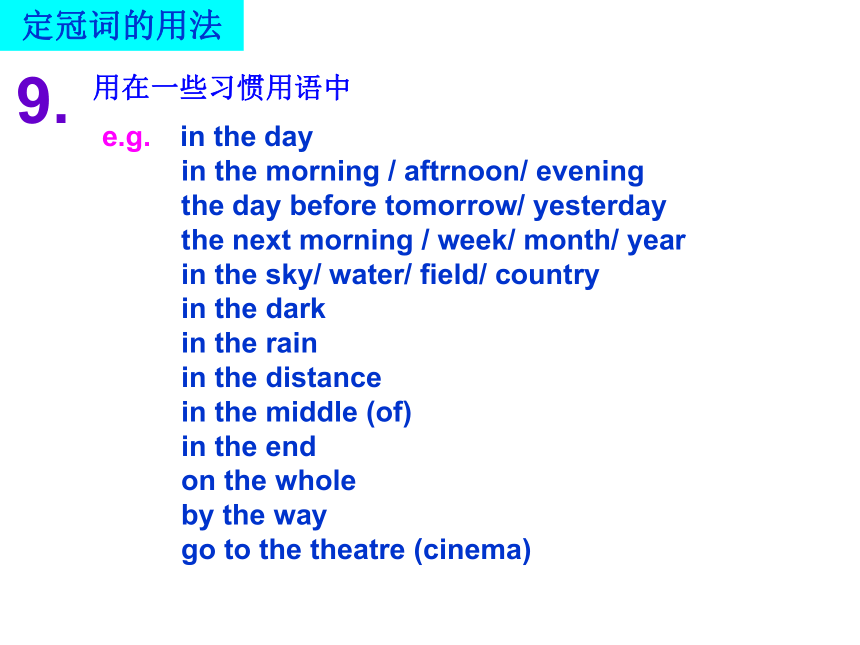 定冠词的用法

9. 用在一些习惯用语中

e.g. in the day
in the morning / aftrnoon/ evening
the day before tomorrow/ yesterday
the next morning / week/ month/ year
in the sky/ water/ field/ country
in the dark
in the rain
in the distance
in the middle (of)
in the end
on the whole
by the way
go to the theatre (cinema)